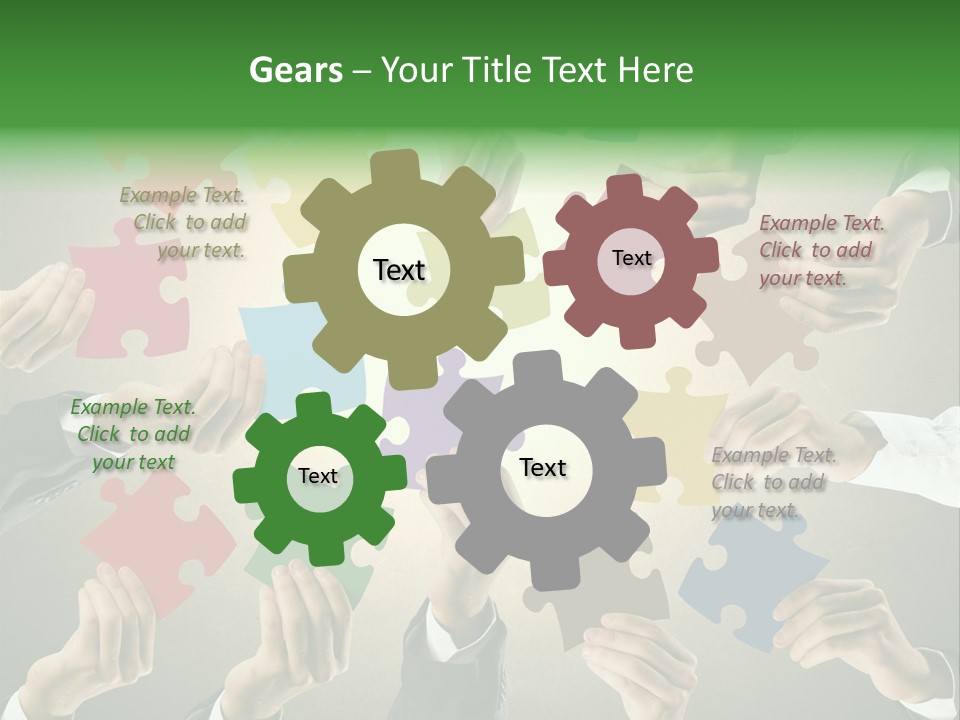 Gears – Your Title Text Here

Example Text. Click to add your text.

Text

Text

Example Text. Click to add your text.

Example Text. Click to add your text

Text

Text

Example Text. Click to add your text.